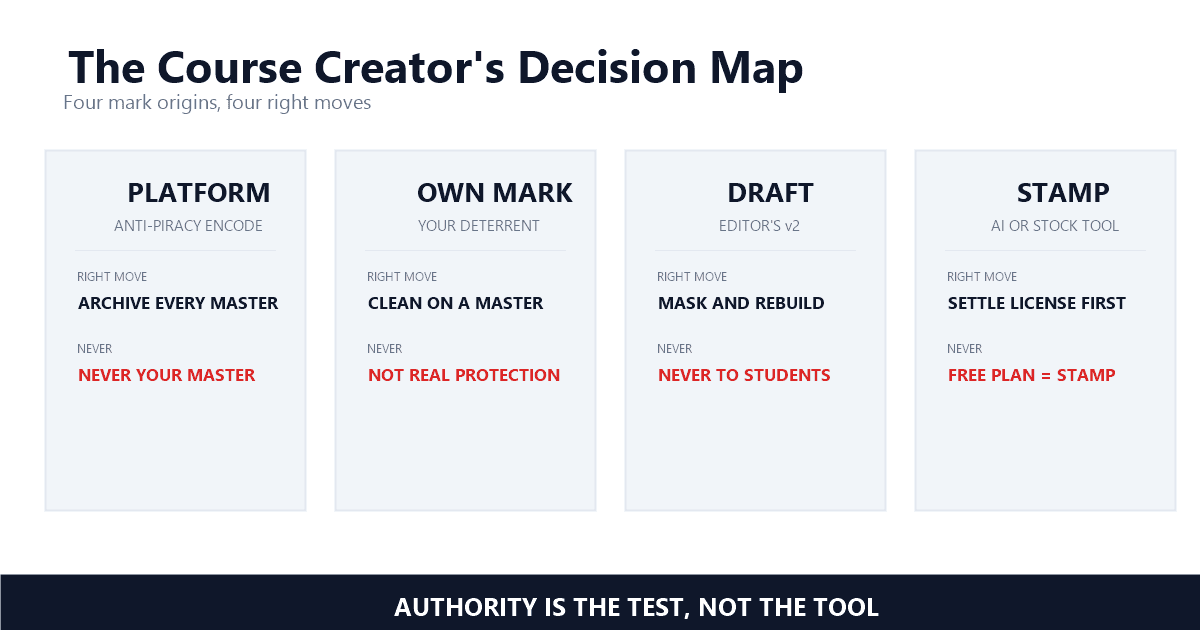 The Course Creator's Decision Map

Four mark origins, four right moves

PLATFORM

ANTI-PIRACY ENCODE

RIGHT MOVE

ARCHIVE EVERY MASTER

NEVER

NEVER YOUR MASTER

OWN MARK

YOUR DETERRENT

RIGHT MOVE

CLEAN ON A MASTER

NEVER

NOT REAL PROTECTION

DRAFT

EDITOR'S v2

RIGHT MOVE

MASK AND REBUILD

NEVER

NEVER TO STUDENTS

STAMP

AI OR STOCK TOOL

RIGHT MOVE

SETTLE LICENSE FIRST

NEVER

FREE PLAN = STAMP

AUTHORITY IS THE TEST, NOT THE TOOL